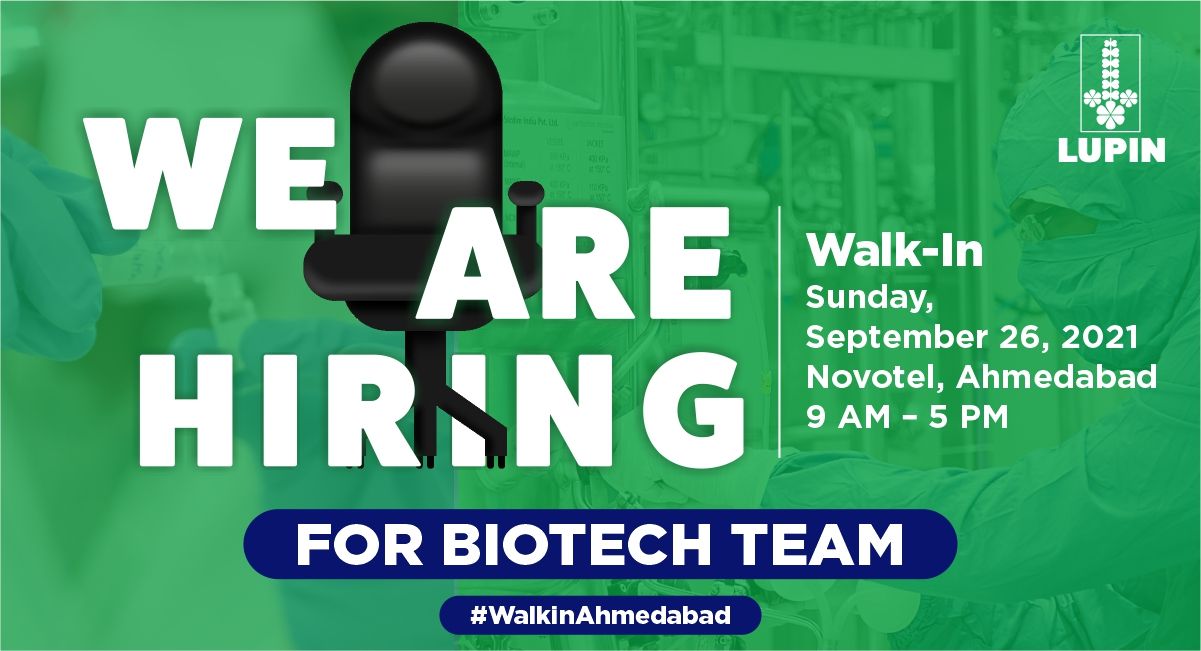 LUPIN

WE ARE HIRING

Walk-In
Sunday,
September 26, 2021
Novotel, Ahmedabad
9 AM - 5 PM

FOR BIOTECH TEAM

#WalkinAhmedabad